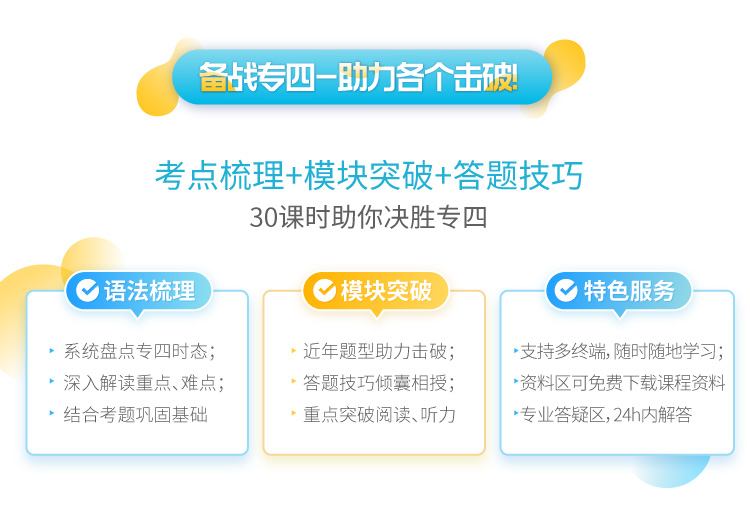 备战专四—助力各个击破!

考点梳理+模块突破+答题技巧
30课时助你决胜专四

语法梳理

系统盘点专四时态;
深入解读重点、难点;
结合考题巩固基础

模块突破

近年题型助力击破;
答题技巧倾囊相授;
重点突破阅读、听力

特色服务

支持多终端,随时随地学习;
资料区可免费下载课程资料
专业答疑区,24h内解答